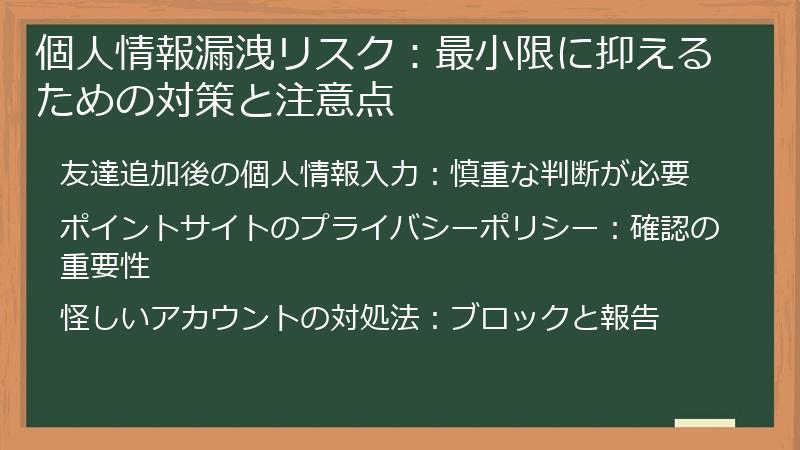 個人情報漏洩リスク：最小限に抑えるための対策と注意点

友達追加後の個人情報入力：慎重な判断が必要

ポイントサイトのプライバシーポリシー：確認の重要性

怪しいアカウントの対処法：ブロックと報告